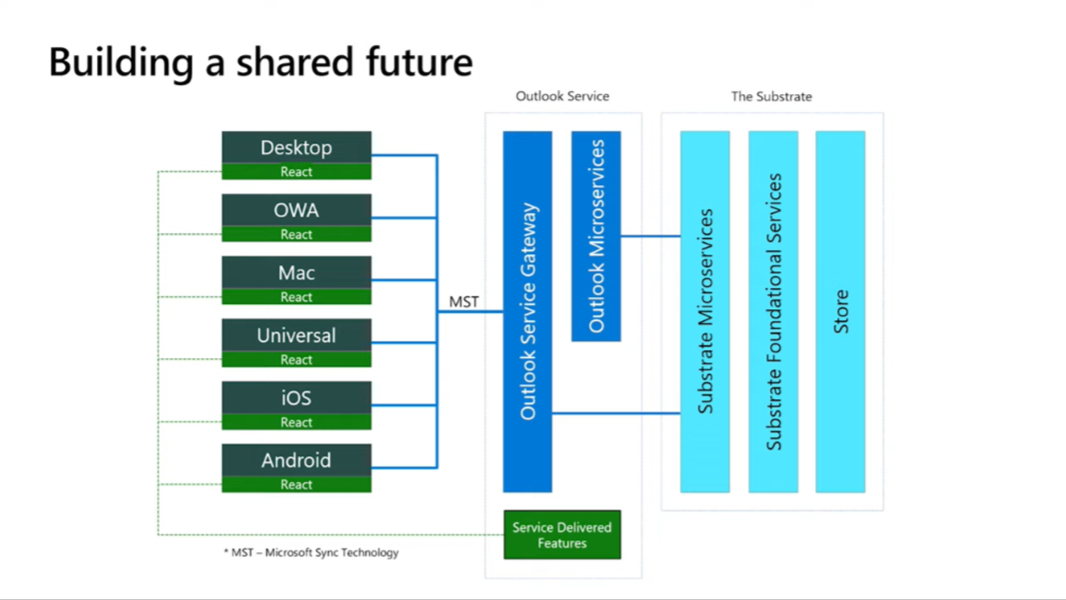 Building a shared future

Desktop
React
OWA
React
Mac
React
Universal
React
iOS
React
Android
React

MST

Outlook Service
Outlook Service Gateway
Outlook Microservices
Service Delivered Features

The Substrate
Substrate Microservices
Substrate Foundational Services
Store

* MST – Microsoft Sync Technology